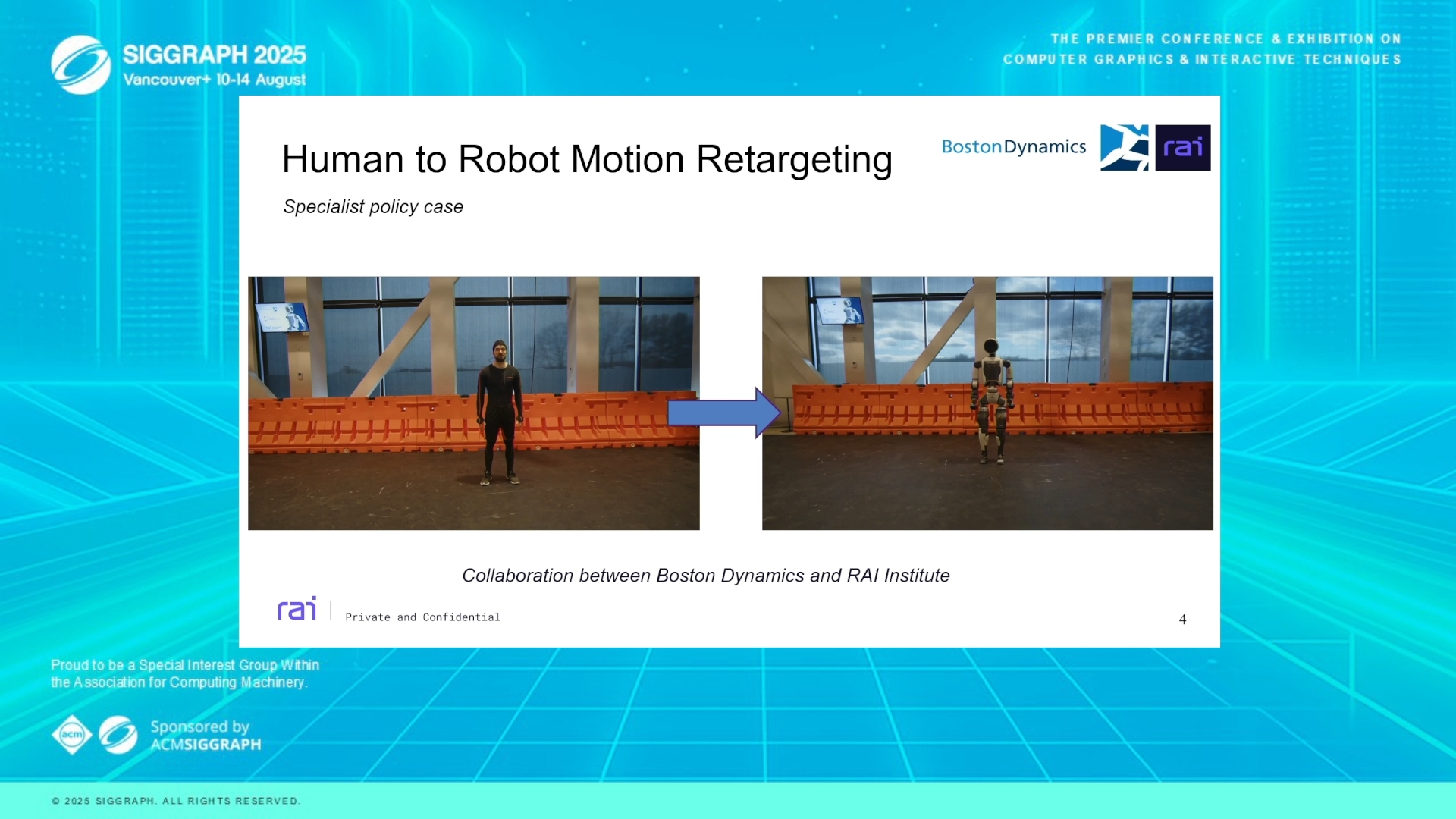 SIGGRAPH 2025
Vancouver+ 10-14 August

THE PREMIER CONFERENCE & EXHIBITION ON COMPUTER GRAPHICS & INTERACTIVE TECHNIQUES

Human to Robot Motion Retargeting

BostonDynamics

rai

Specialist policy case

Collaboration between Boston Dynamics and RAI Institute

rai | Private and Confidential

4

Proud to be a Special Interest Group Within the Association for Computing Machinery.

acm

Sponsored by ACMSIGGRAPH

© 2025 SIGGRAPH. ALL RIGHTS RESERVED.